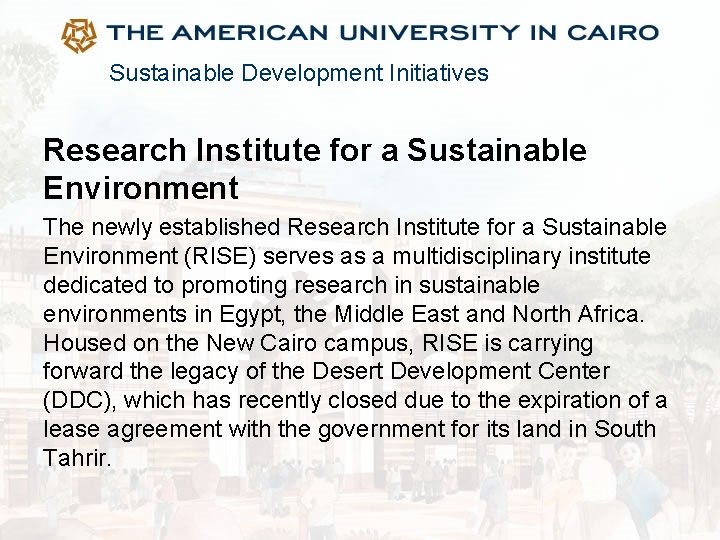 THE AMERICAN UNIVERSITY IN CAIRO

Sustainable Development Initiatives

Research Institute for a Sustainable Environment

The newly established Research Institute for a Sustainable Environment (RISE) serves as a multidisciplinary institute dedicated to promoting research in sustainable environments in Egypt, the Middle East and North Africa. Housed on the New Cairo campus, RISE is carrying forward the legacy of the Desert Development Center (DDC), which has recently closed due to the expiration of a lease agreement with the government for its land in South Tahrir.